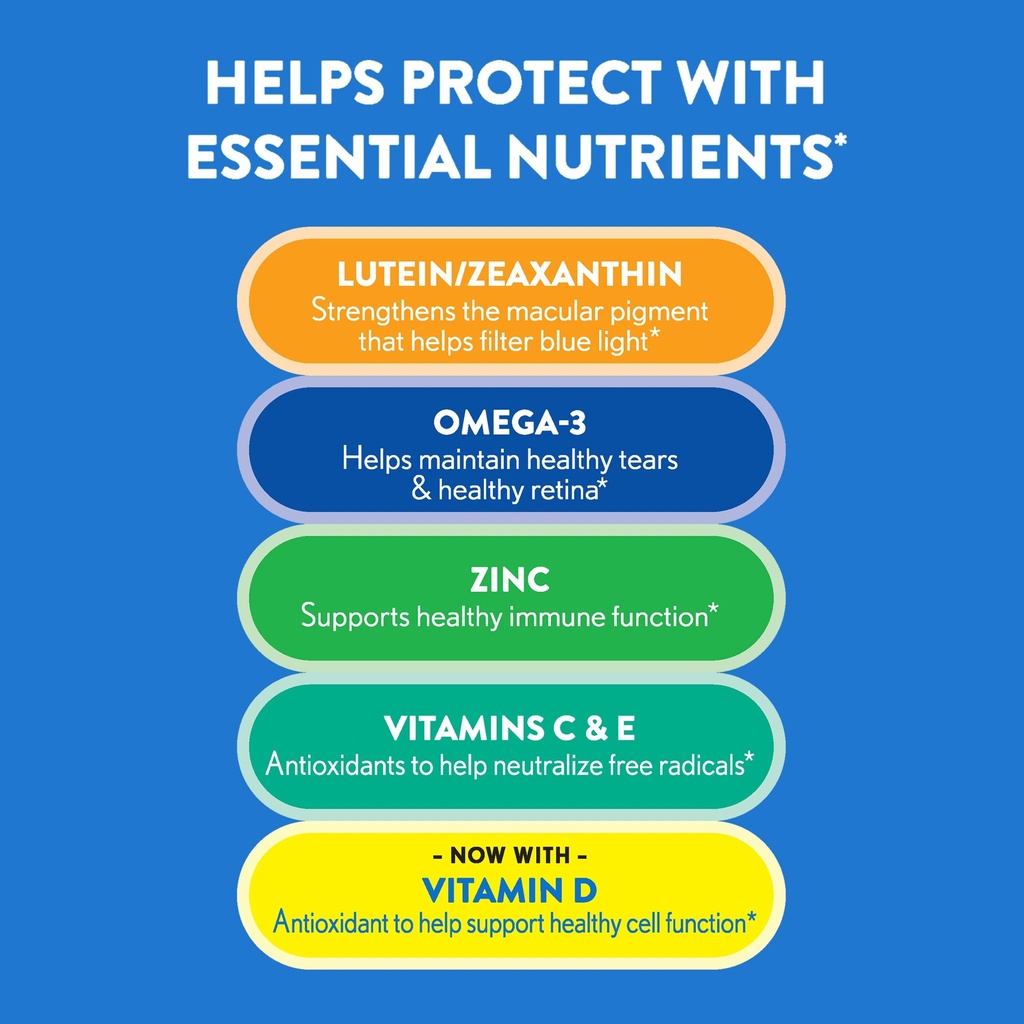 HELPS PROTECT WITH ESSENTIAL NUTRIENTS*

LUTEIN/ZEAXANTHIN
Strengthens the macular pigment that helps filter blue light*

OMEGA-3
Helps maintain healthy tears & healthy retina*

ZINC
Supports healthy immune function*

VITAMINS C & E
Antioxidants to help neutralize free radicals*

- NOW WITH -
VITAMIN D
Antioxidant to help support healthy cell function*